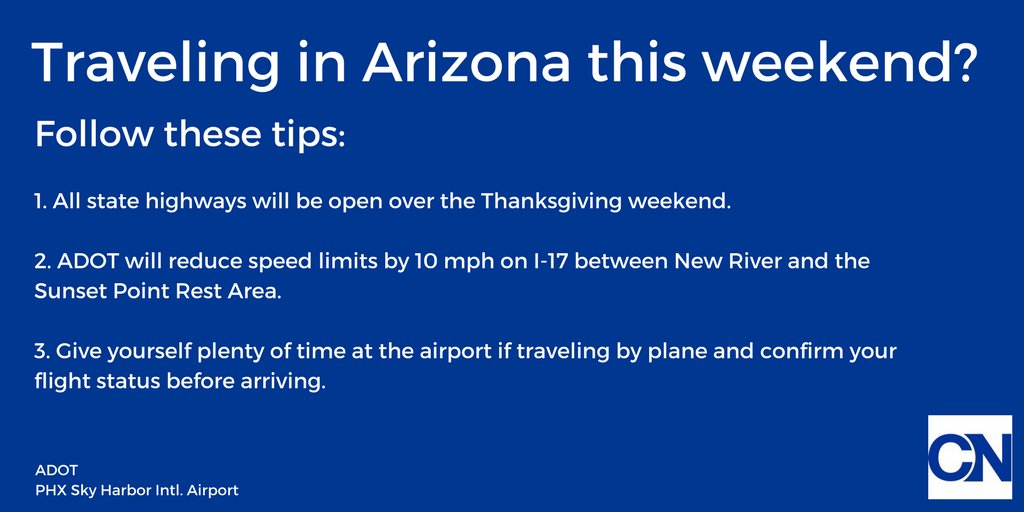 Traveling in Arizona this weekend?

Follow these tips:

1. All state highways will be open over the Thanksgiving weekend.

2. ADOT will reduce speed limits by 10 mph on I-17 between New River and the Sunset Point Rest Area.

3. Give yourself plenty of time at the airport if traveling by plane and confirm your flight status before arriving.

ADOT
PHX Sky Harbor Intl. Airport

CN